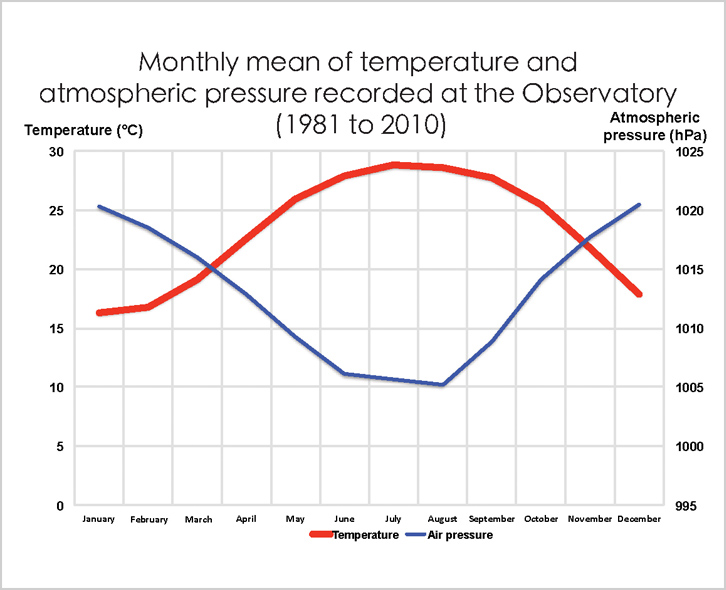 Monthly mean of temperature and atmospheric pressure recorded at the Observatory (1981 to 2010)

Temperature (°C)

Atmospheric pressure (hPa)

30
25
20
15
10
5
0

1025
1020
1015
1010
1005
1000
995

January February March April May June July August September October November December

Temperature Air pressure